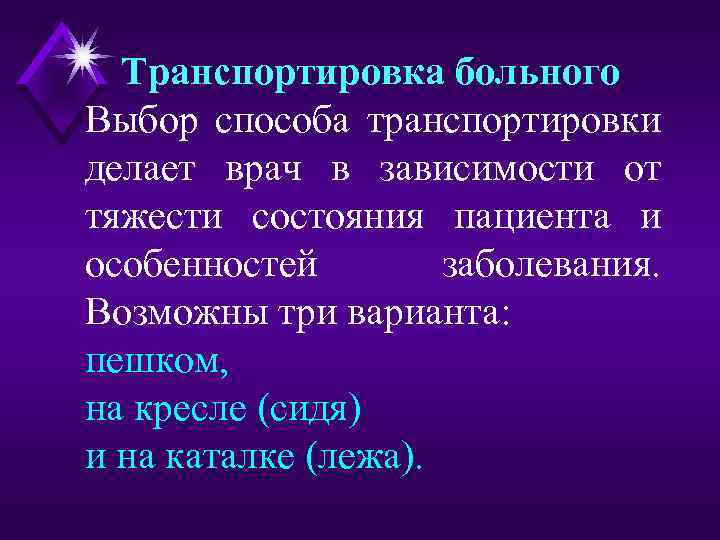 Транспортировка больного

Выбор способа транспортировки делает врач в зависимости от тяжести состояния пациента и особенностей заболевания. Возможны три варианта:
пешком,
на кресле (сидя)
и на каталке (лежа).